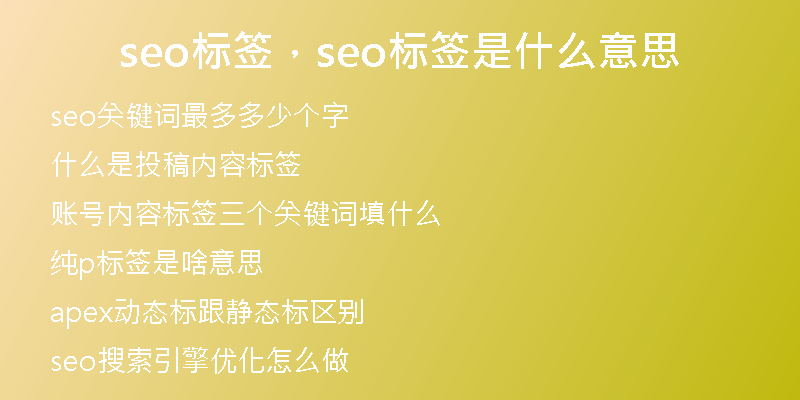 seo标签，seo标签是什么意思

seo关键词最多多少个字

什么是投稿内容标签

账号内容标签三个关键词填什么

纯p标签是啥意思

apex动态标跟静态标区别

seo搜索引擎优化怎么做